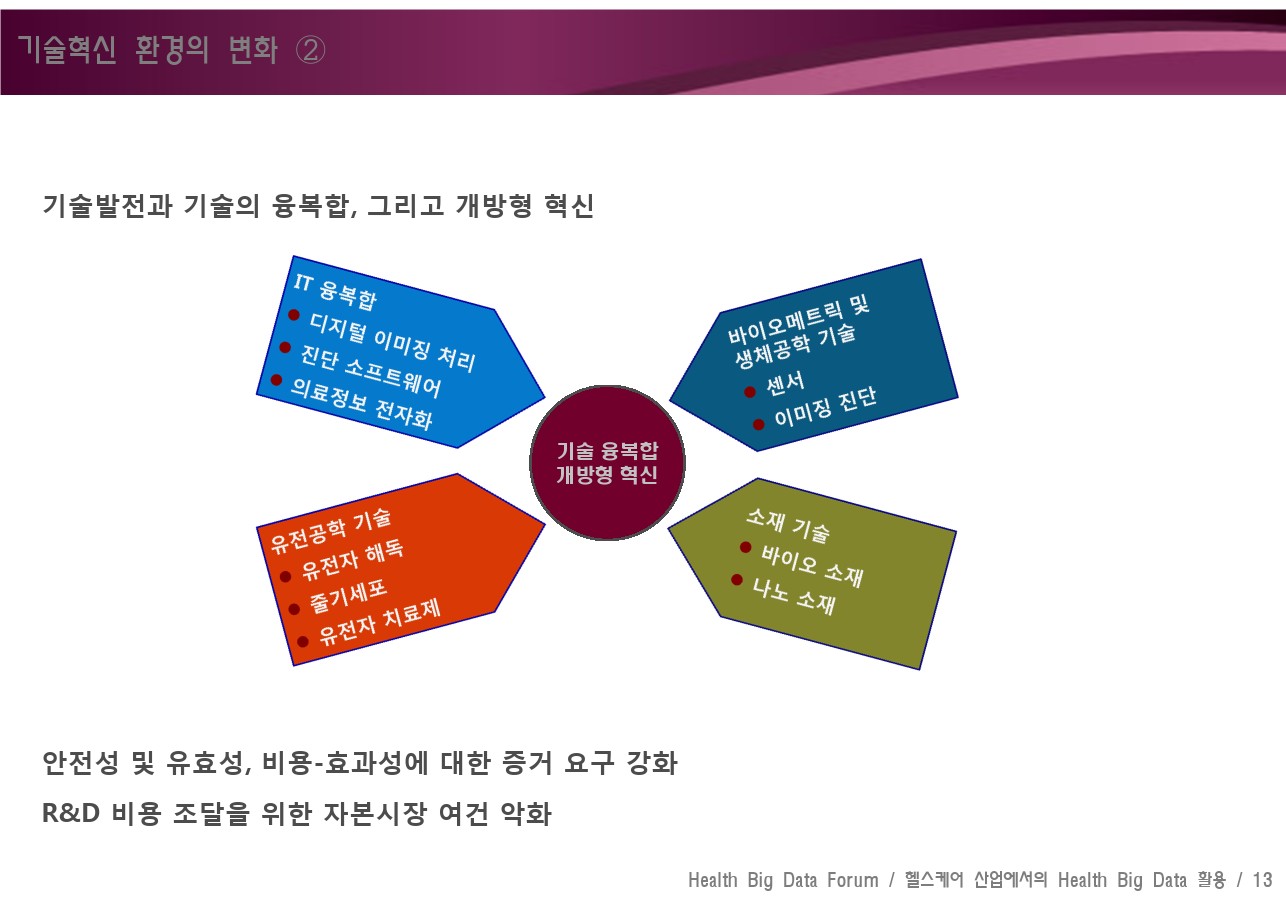 기술혁신 환경의 변화 ②

기술발전과 기술의 융복합, 그리고 개방형 혁신

IT 융복합
디지털 이미징 처리
진단 소프트웨어
의료정보 전자화

바이오메트릭 및 생체공학 기술
센서
이미징 진단

기술 융복합
개방형 혁신

유전공학 기술
유전자 해독
줄기세포
유전자 치료제

소재 기술
바이오 소재
나노 소재

안전성 및 유효성, 비용-효과성에 대한 증거 요구 강화

R&D 비용 조달을 위한 자본시장 여건 악화

Health Big Data Forum / 헬스케어 산업에서의 Health Big Data 활용 / 13